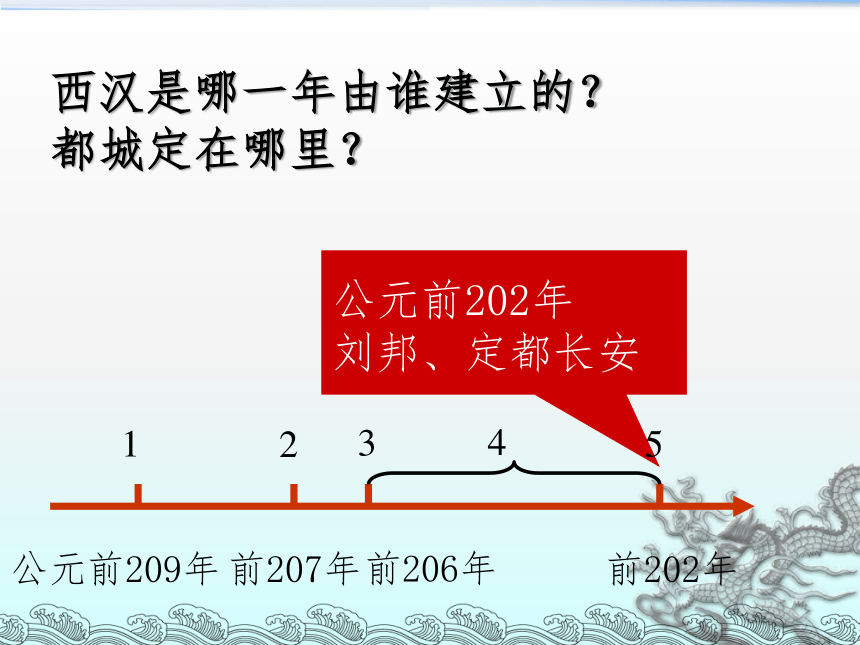 西汉是哪一年由谁建立的？
都城定在哪里？

公元前202年
刘邦、定都长安

1 2 3 4 5

公元前209年 前207年 前206年 前202年